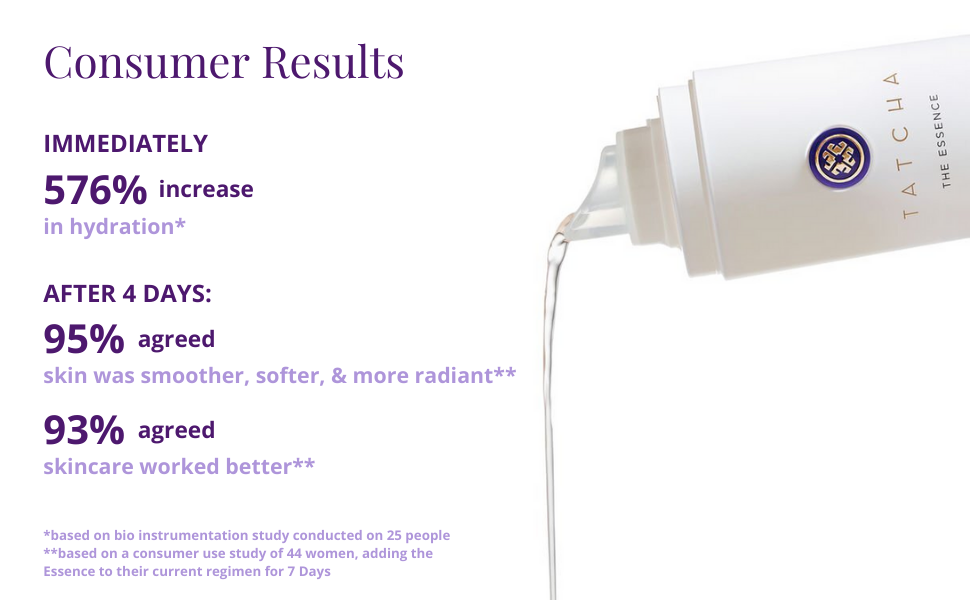 Consumer Results

IMMEDIATELY
576% increase
in hydration*

AFTER 4 DAYS:
95% agreed
skin was smoother, softer, & more radiant**

93% agreed
skincare worked better**

*based on bio instrumentation study conducted on 25 people
**based on a consumer use study of 44 women, adding the Essence to their current regimen for 7 Days

TATCHA
THE ESSENCE